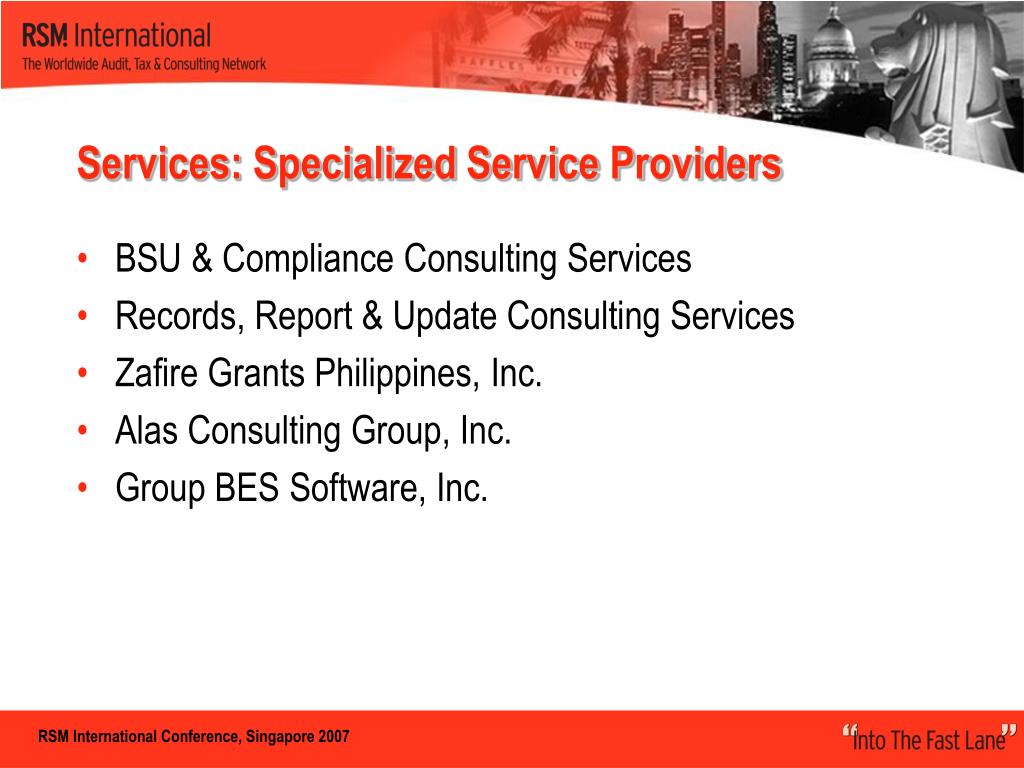 RSM International
The Worldwide Audit, Tax & Consulting Network

RAFFLES HOTEL

Services: Specialized Service Providers

• BSU & Compliance Consulting Services
• Records, Report & Update Consulting Services
• Zafire Grants Philippines, Inc.
• Alas Consulting Group, Inc.
• Group BES Software, Inc.

RSM International Conference, Singapore 2007

"Into The Fast Lane"